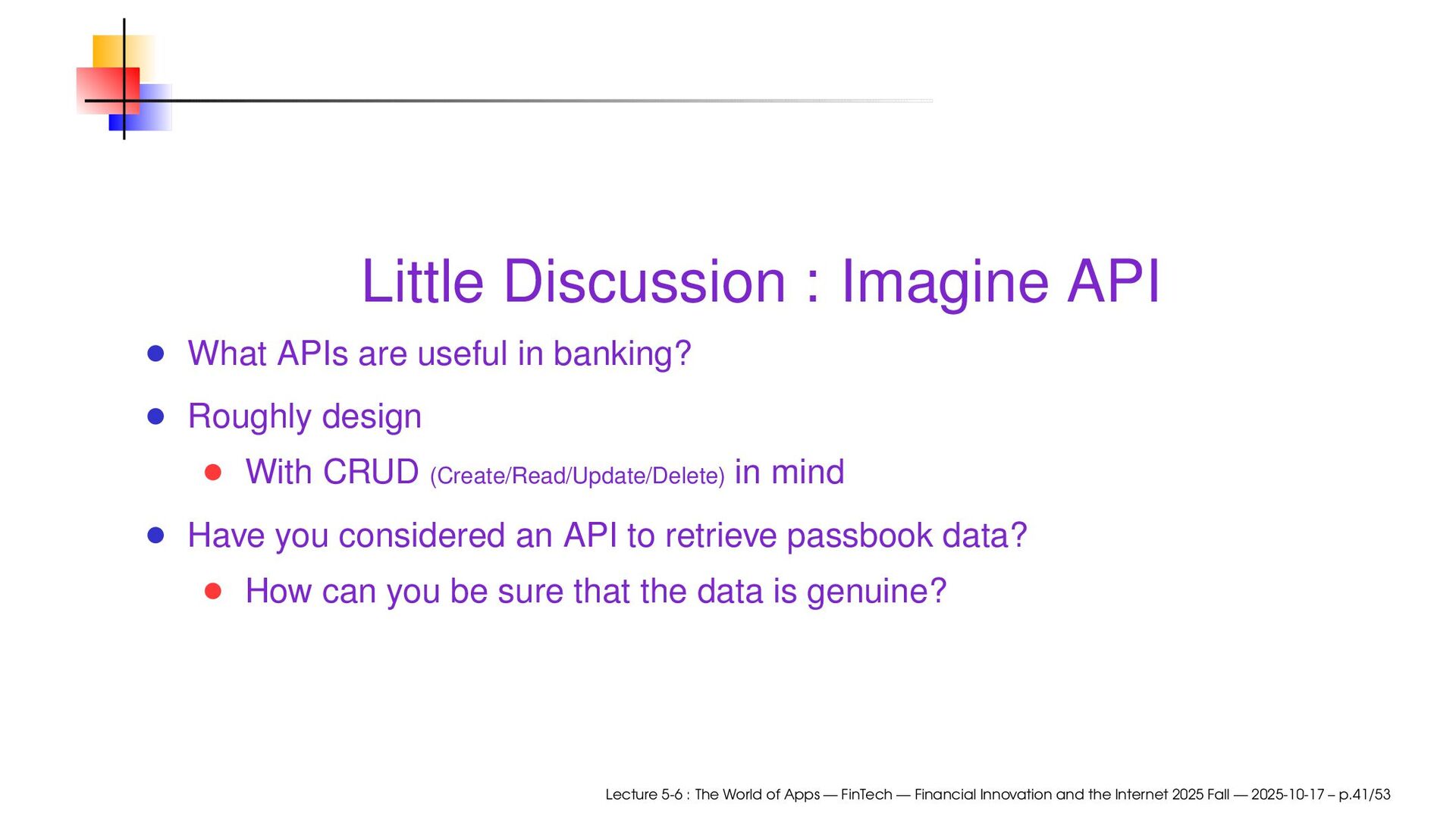 Little Discussion : Imagine API

- What APIs are useful in banking?
- Roughly design
  - With CRUD (Create/Read/Update/Delete) in mind
- Have you considered an API to retrieve passbook data?
  - How can you be sure that the data is genuine?

Lecture 5-6 : The World of Apps — FinTech — Financial Innovation and the Internet 2025 Fall — 2025-10-17 – p.41/53